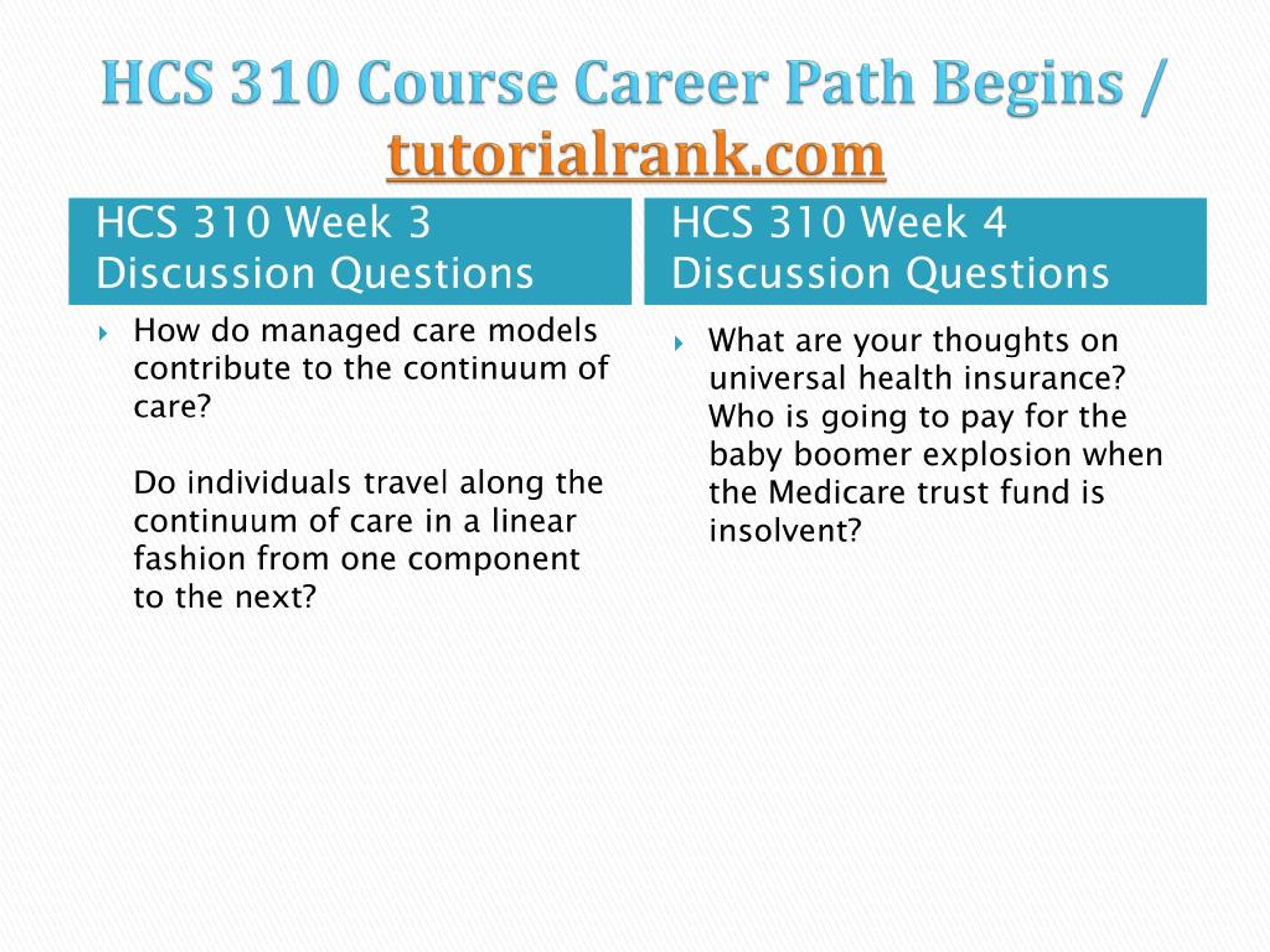 HCS 310 Course Career Path Begins / tutorialrank.com

HCS 310 Week 3 Discussion Questions

How do managed care models contribute to the continuum of care?

Do individuals travel along the continuum of care in a linear fashion from one component to the next?

HCS 310 Week 4 Discussion Questions

What are your thoughts on universal health insurance? Who is going to pay for the baby boomer explosion when the Medicare trust fund is insolvent?